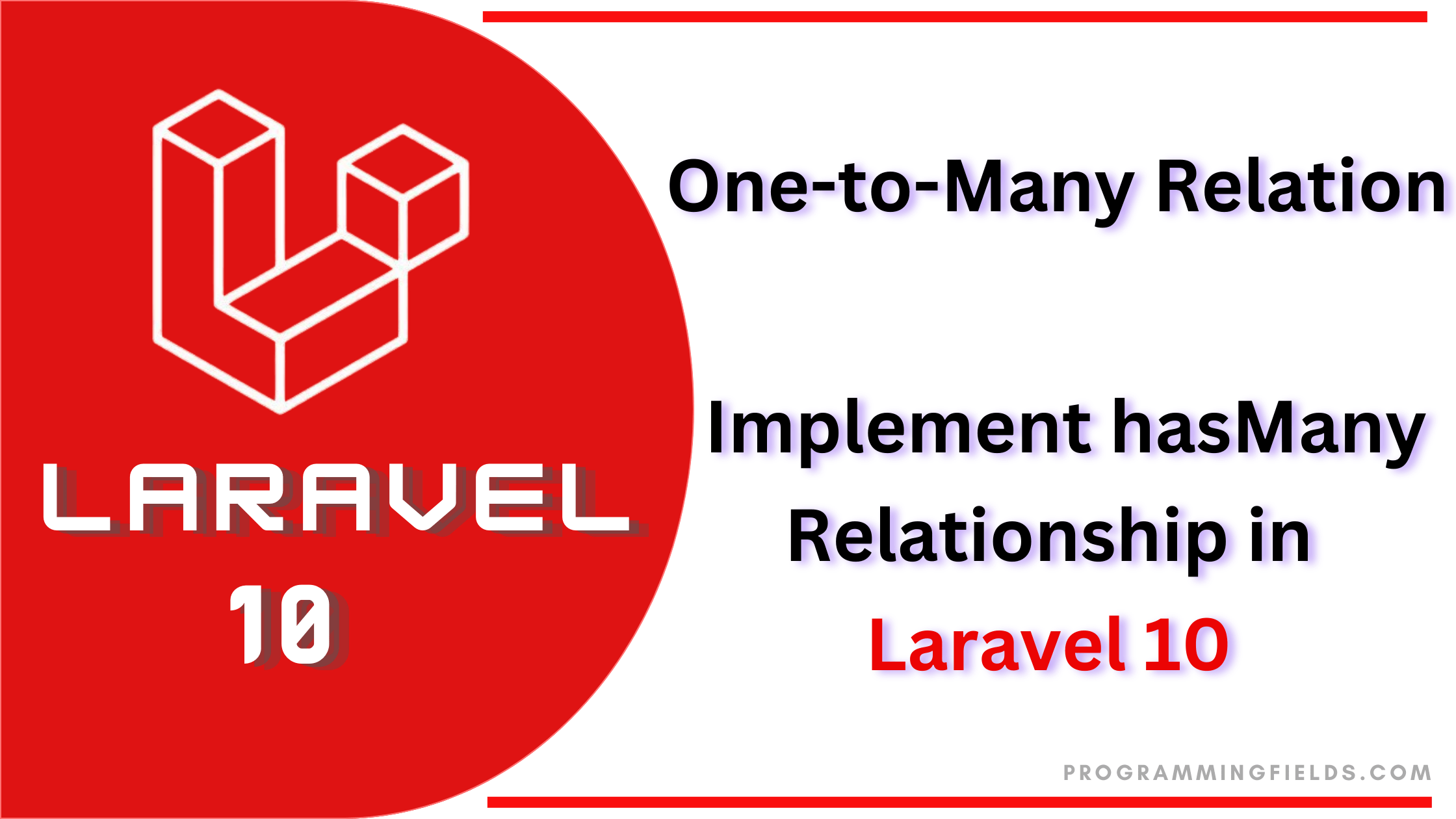 LARAVEL
10

One-to-Many Relation

Implement hasMany Relationship in Laravel 10

PROGRAMMINGFIELDS.COM